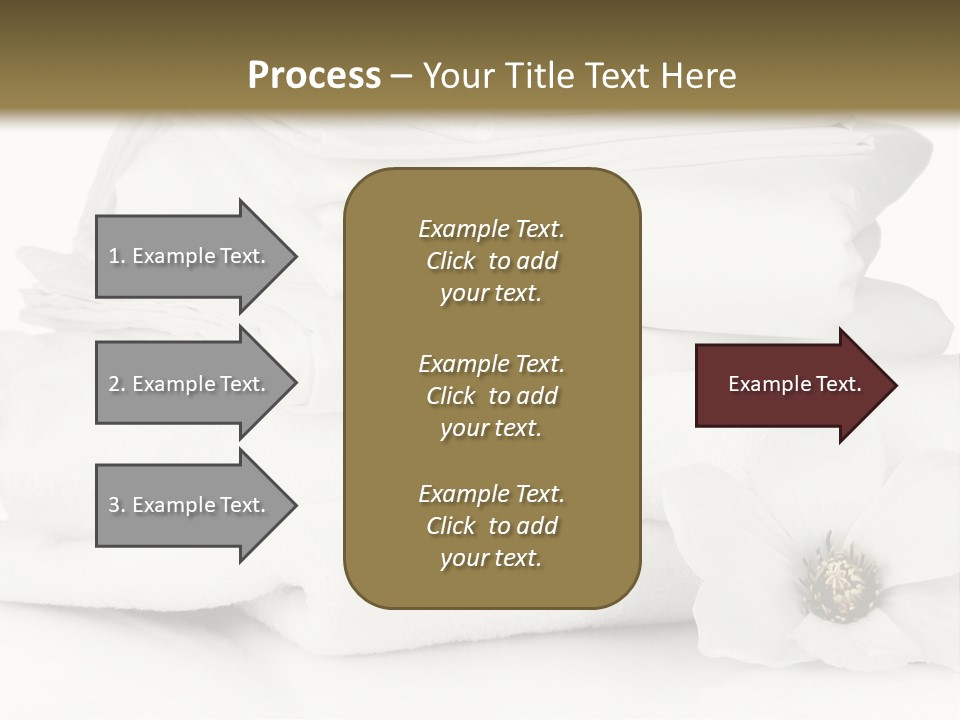 Process – Your Title Text Here

1. Example Text.

2. Example Text.

3. Example Text.

Example Text. Click to add your text.

Example Text. Click to add your text.

Example Text. Click to add your text.

Example Text.